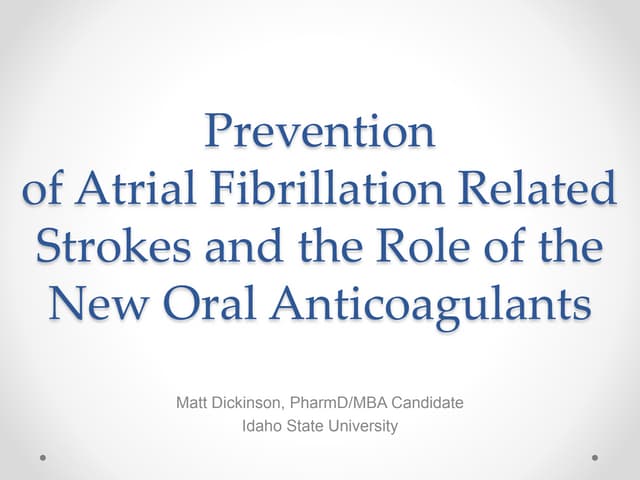 Prevention
of Atrial Fibrillation Related Strokes and the Role of the New Oral Anticoagulants

Matt Dickinson, PharmD/MBA Candidate
Idaho State University